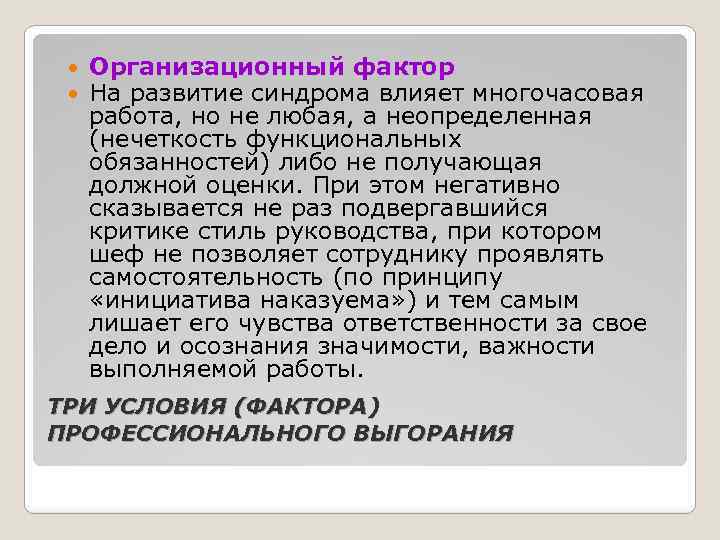 Организационный фактор

На развитие синдрома влияет многочасовая работа, но не любая, а неопределенная (нечеткость функциональных обязанностей) либо не получающая должной оценки. При этом негативно сказывается не раз подвергавшийся критике стиль руководства, при котором шеф не позволяет сотруднику проявлять самостоятельность (по принципу «инициатива наказуема») и тем самым лишает его чувства ответственности за свое дело и осознания значимости, важности выполняемой работы.

ТРИ УСЛОВИЯ (ФАКТОРА) ПРОФЕССИОНАЛЬНОГО ВЫГОРАНИЯ